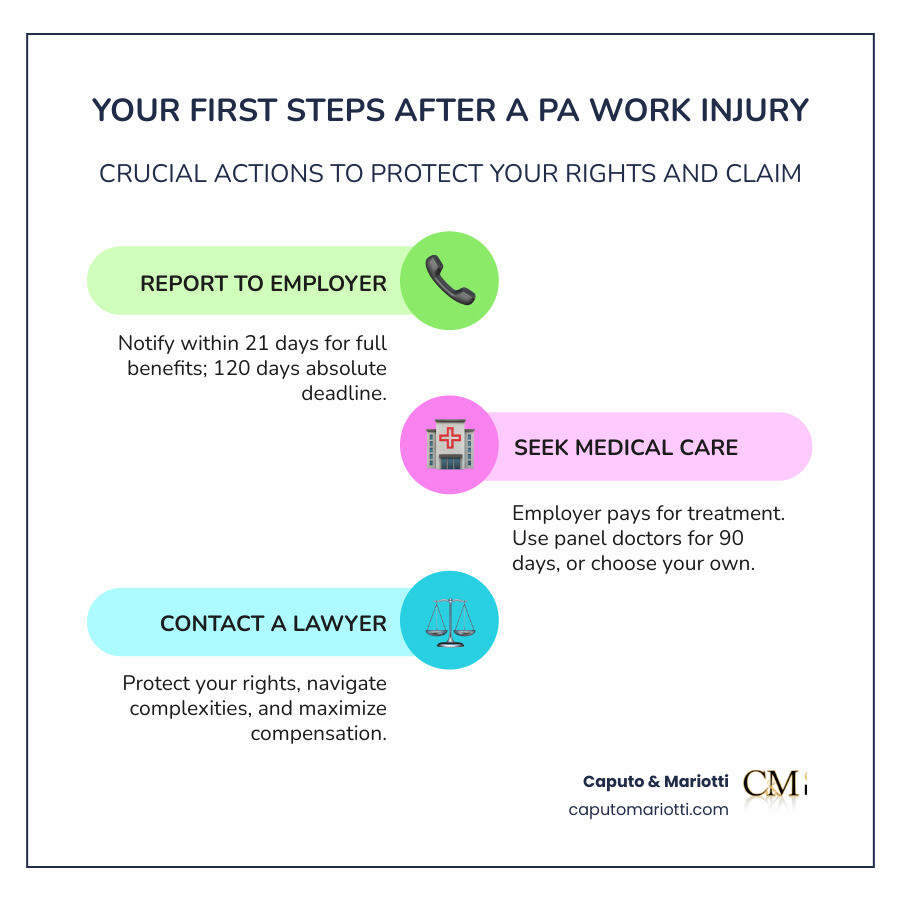 YOUR FIRST STEPS AFTER A PA WORK INJURY

CRUCIAL ACTIONS TO PROTECT YOUR RIGHTS AND CLAIM

REPORT TO EMPLOYER

Notify within 21 days for full benefits; 120 days absolute deadline.

SEEK MEDICAL CARE

Employer pays for treatment. Use panel doctors for 90 days, or choose your own.

CONTACT A LAWYER

Protect your rights, navigate complexities, and maximize compensation.

Caputo & Mariotti
caputomariotti.com

CM